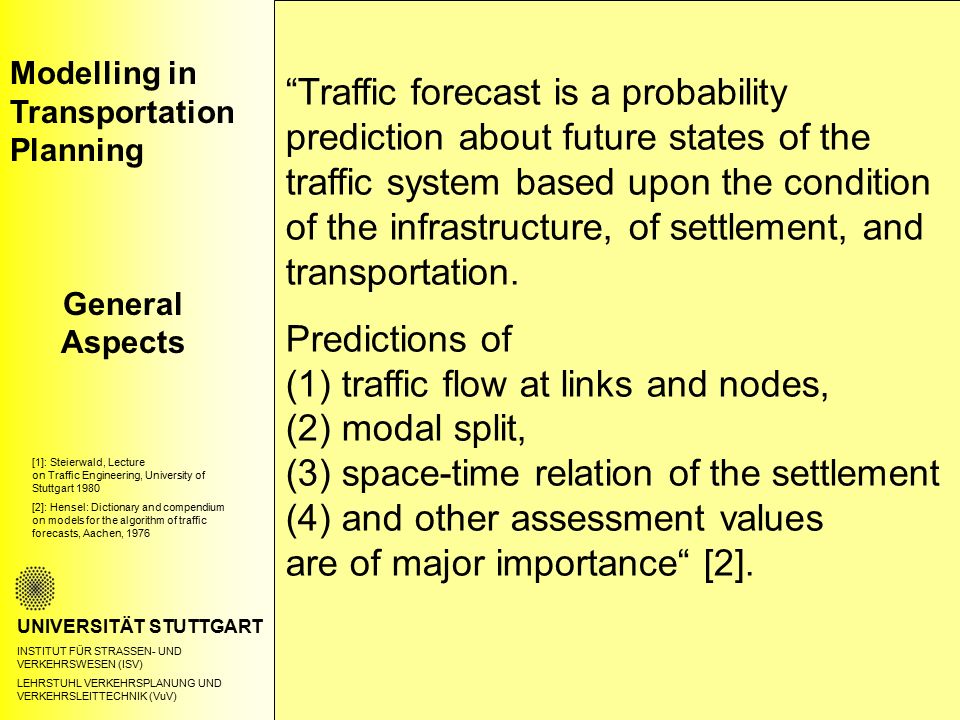 Modelling in Transportation Planning

General Aspects

[1]: Steierwald, Lecture on Traffic Engineering, University of Stuttgart 1980

[2]: Hensel: Dictionary and compendium on models for the algorithm of traffic forecasts, Aachen, 1976

UNIVERSITÄT STUTTGART

INSTITUT FÜR STRASSEN- UND VERKEHRSWESEN (ISV)

LEHRSTUHL VERKEHRSPLANUNG UND VERKEHRSLEITTECHNIK (VuV)

“Traffic forecast is a probability prediction about future states of the traffic system based upon the condition of the infrastructure, of settlement, and transportation.

Predictions of
(1) traffic flow at links and nodes,
(2) modal split,
(3) space-time relation of the settlement
(4) and other assessment values
are of major importance“ [2].